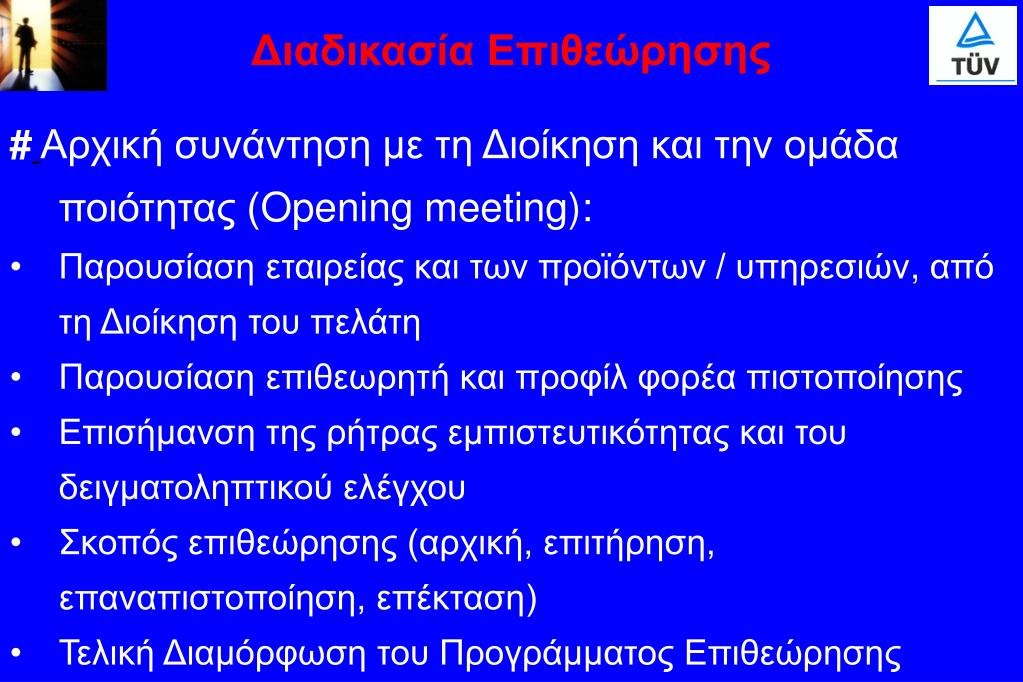 Διαδικασία Επιθεώρησης

TÜV

# Αρχική συνάντηση με τη Διοίκηση και την ομάδα ποιότητας (Opening meeting):

• Παρουσίαση εταιρείας και των προϊόντων / υπηρεσιών, από τη Διοίκηση του πελάτη
• Παρουσίαση επιθεωρητή και προφίλ φορέα πιστοποίησης
• Επισήμανση της ρήτρας εμπιστευτικότητας και του δειγματοληπτικού ελέγχου
• Σκοπός επιθεώρησης (αρχική, επιτήρηση, επαναπιστοποίηση, επέκταση)
• Τελική Διαμόρφωση του Προγράμματος Επιθεώρησης